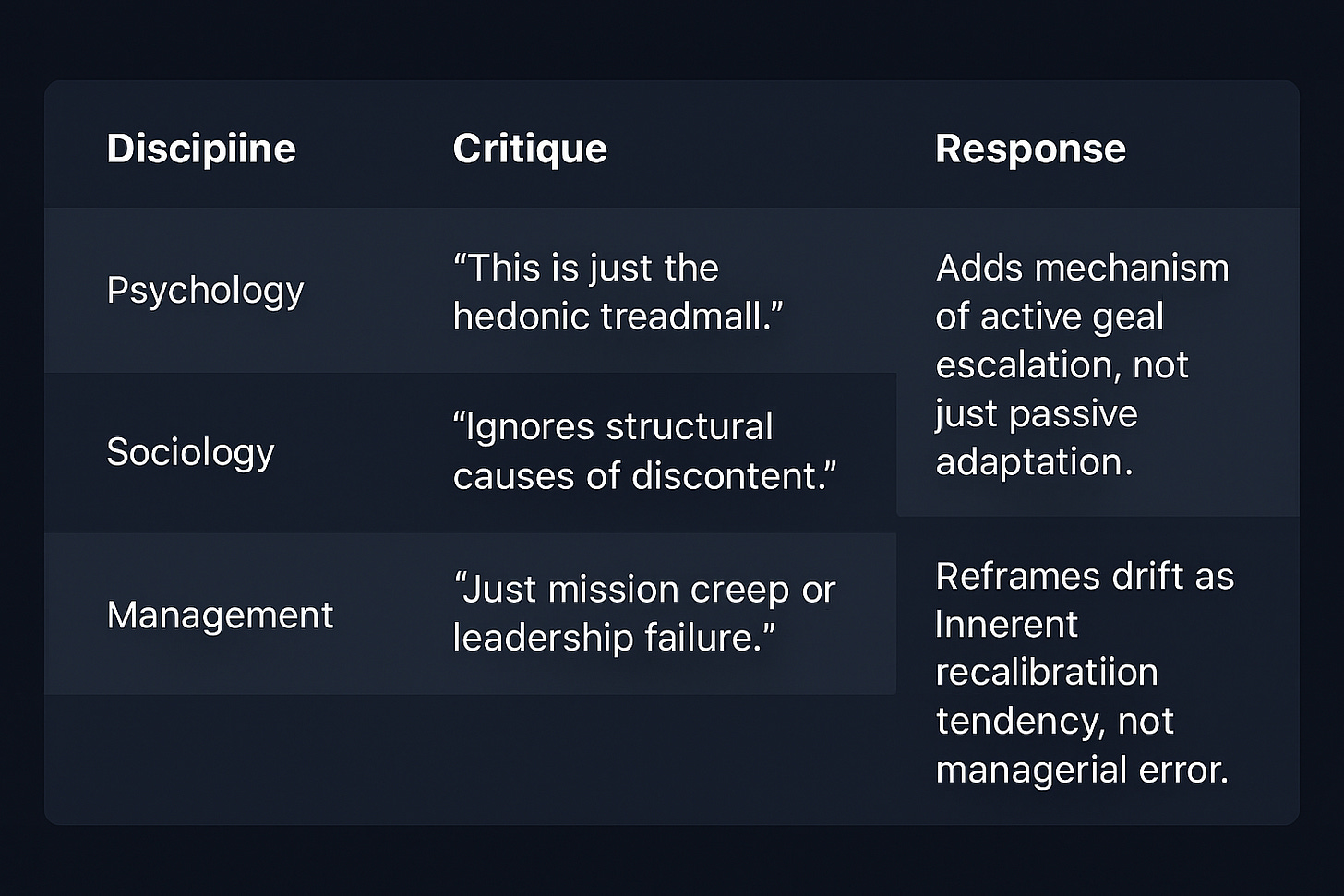 | Discipiine | Critique | Response |
|---|---|---|
| Psychology | “This is just the hedonic treadmall.” | Adds mechanism of active geal escalation, not just passive adaptation. |
| Sociology | “Ignores structural causes of discontent.” | |
| Management | “Just mission creep or leadership failure.” | Reframes drift as Innerent recalibratiion tendency, not managerial error. |